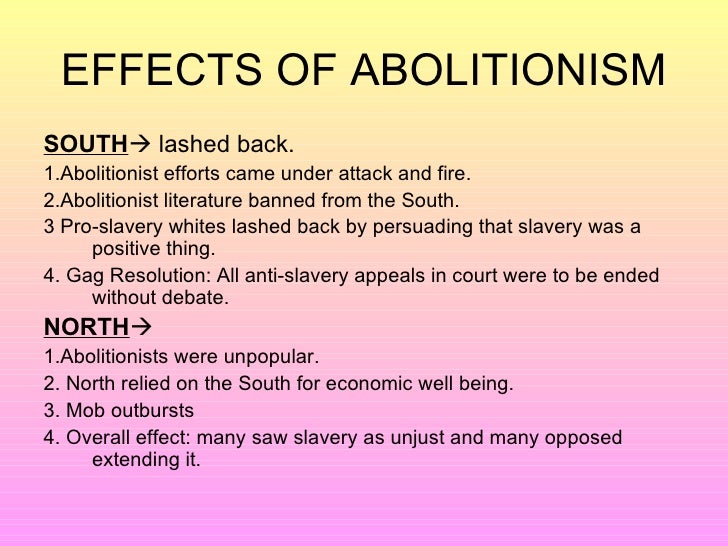 EFFECTS OF ABOLITIONISM

SOUTH→ lashed back.

1.Abolitionist efforts came under attack and fire.

2.Abolitionist literature banned from the South.

3 Pro-slavery whites lashed back by persuading that slavery was a positive thing.

4. Gag Resolution: All anti-slavery appeals in court were to be ended without debate.

NORTH→

1.Abolitionists were unpopular.

2. North relied on the South for economic well being.

3. Mob outbursts

4. Overall effect: many saw slavery as unjust and many opposed extending it.